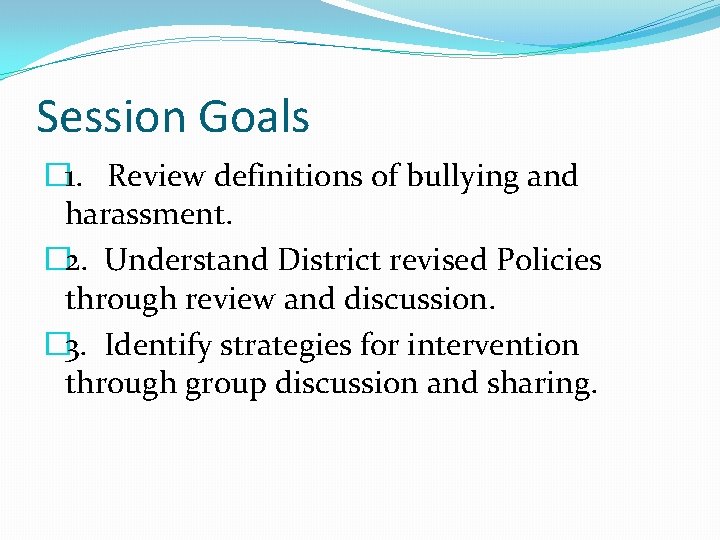 Session Goals

1. Review definitions of bullying and harassment.

2. Understand District revised Policies through review and discussion.

3. Identify strategies for intervention through group discussion and sharing.